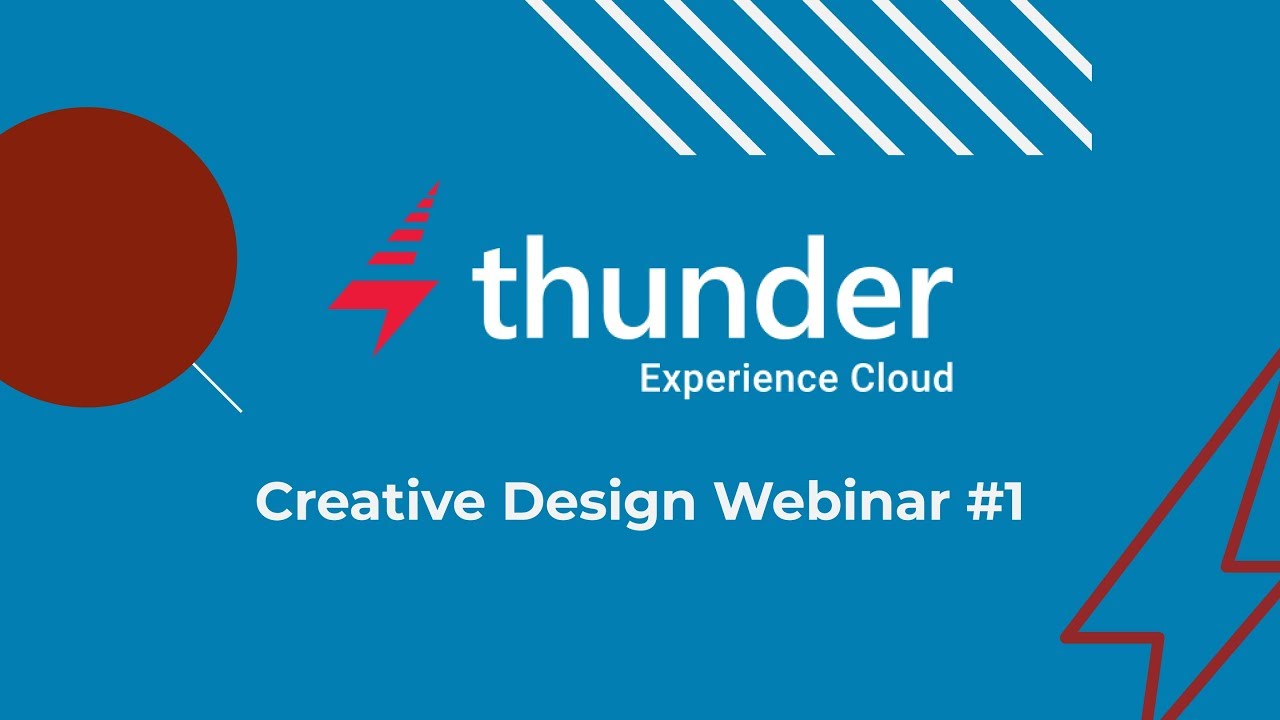 thunder
Experience Cloud

Creative Design Webinar #1